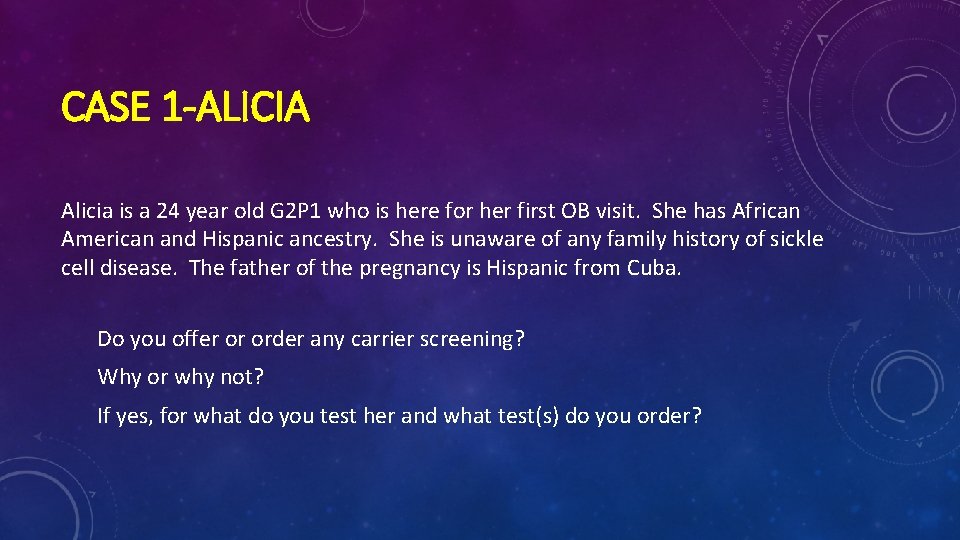 CASE 1-ALICIA

Alicia is a 24 year old G2P1 who is here for her first OB visit. She has African American and Hispanic ancestry. She is unaware of any family history of sickle cell disease. The father of the pregnancy is Hispanic from Cuba.

Do you offer or order any carrier screening?

Why or why not?

If yes, for what do you test her and what test(s) do you order?